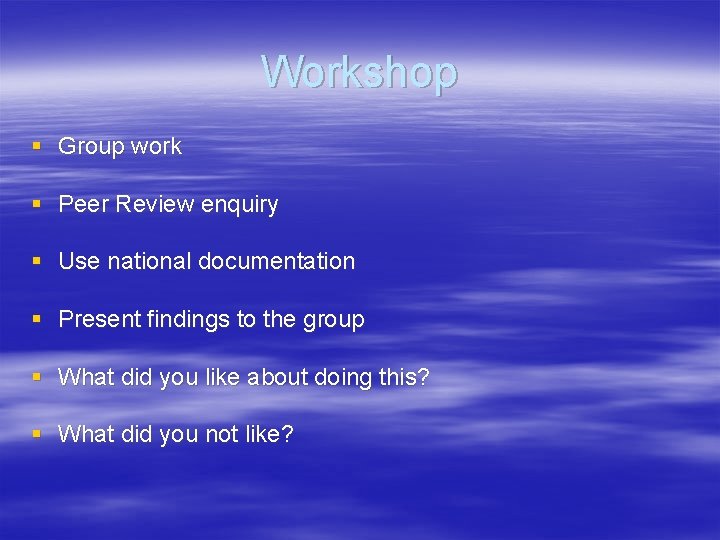 Workshop

• Group work

• Peer Review enquiry

• Use national documentation

• Present findings to the group

• What did you like about doing this?

• What did you not like?